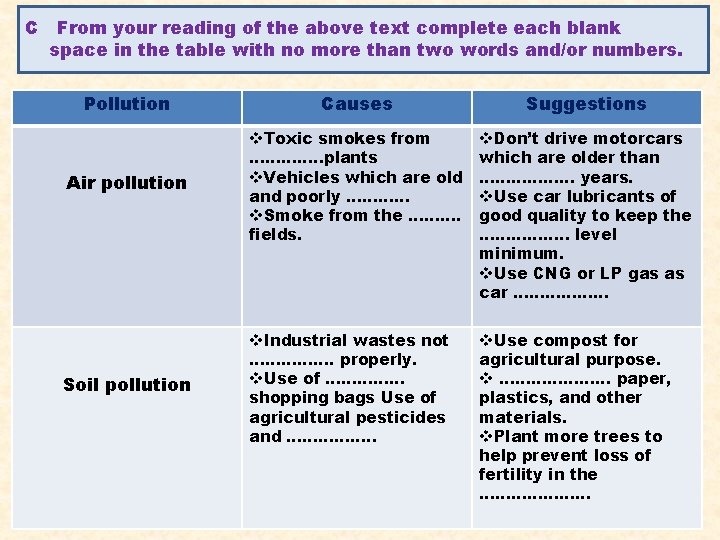 C From your reading of the above text complete each blank space in the table with no more than two words and/or numbers.

| Pollution | Causes | Suggestions |
|---|---|---|
| Air pollution | ❖Toxic smokes from ………….plants ❖Vehicles which are old and poorly ………… ❖Smoke from the ……… fields. | ❖Don't drive motorcars which are older than …………….. years. ❖Use car lubricants of good quality to keep the ……………. level minimum. ❖Use CNG or LP gas as car …………….. |
| Soil pollution | ❖Industrial wastes not …………… properly. ❖Use of ………….. shopping bags Use of agricultural pesticides and ……………. | ❖Use compost for agricultural purpose. ❖ ………………. paper, plastics, and other materials. ❖Plant more trees to help prevent loss of fertility in the ……………….. |